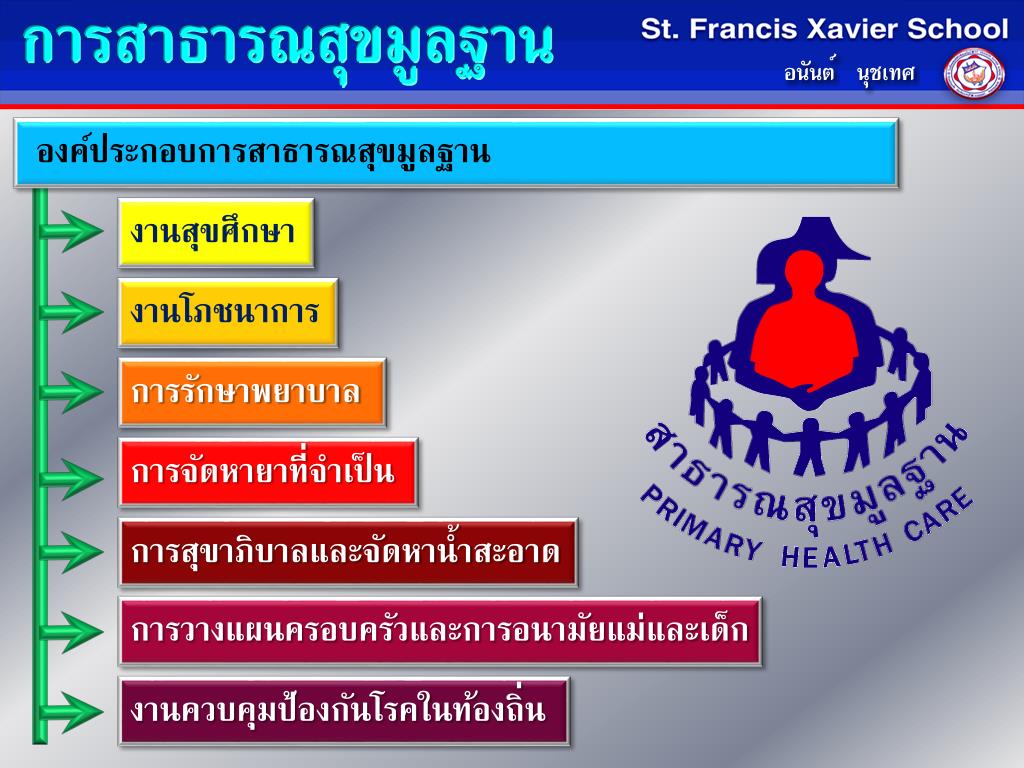 การสาธารณสุขมูลฐาน

St. Francis Xavier School

อนันต์ นุชเทศ

องค์ประกอบการสาธารณสุขมูลฐาน

งานสุขศึกษา

งานโภชนาการ

การรักษาพยาบาล

การจัดหายาที่จำเป็น

การสุขาภิบาลและจัดหาน้ำสะอาด

การวางแผนครอบครัวและการอนามัยแม่และเด็ก

งานควบคุมป้องกันโรคในท้องถิ่น

สาธารณสุขมูลฐาน

PRIMARY HEALTH CARE